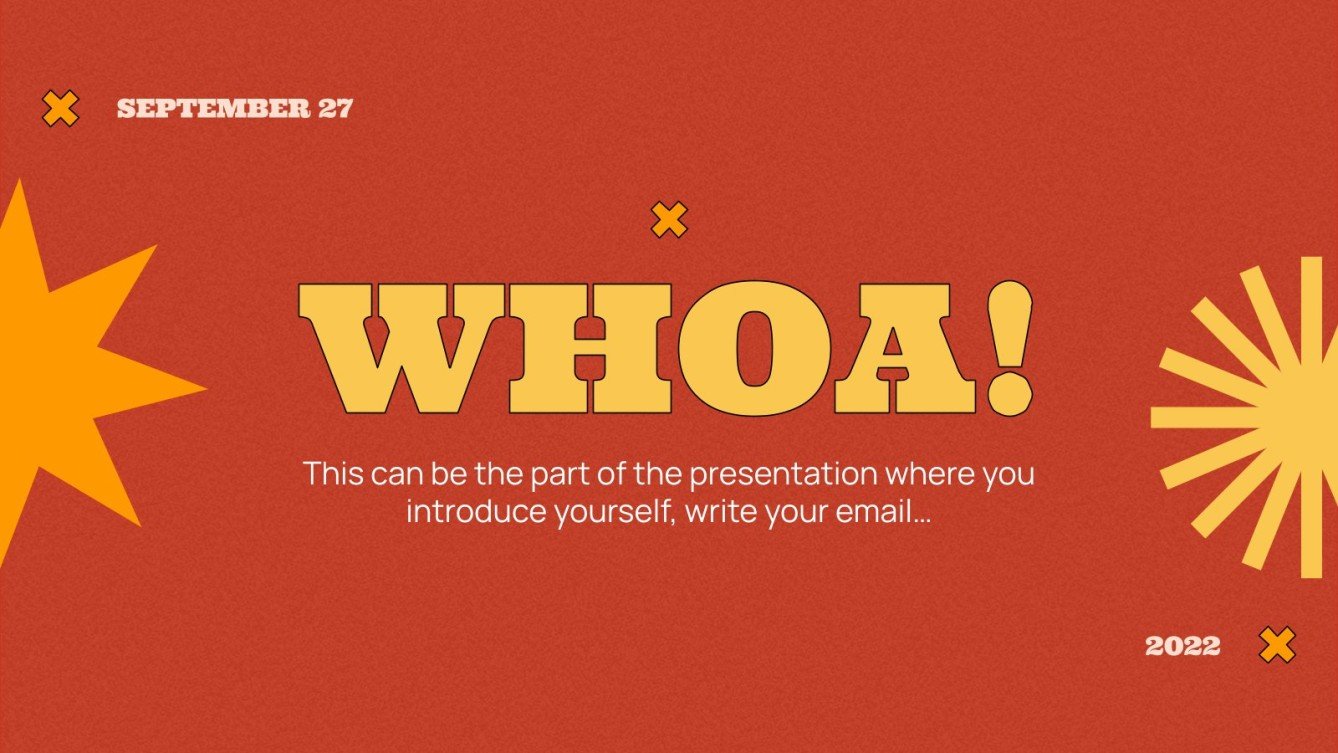 SEPTEMBER 27

WHOA!

This can be the part of the presentation where you introduce yourself, write your email…

2022